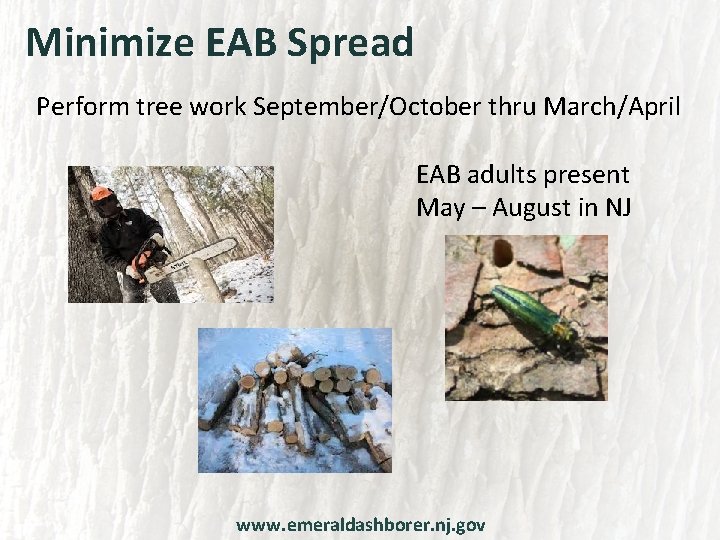 Minimize EAB Spread

Perform tree work September/October thru March/April

EAB adults present May – August in NJ

www.emeraldashborer.nj.gov